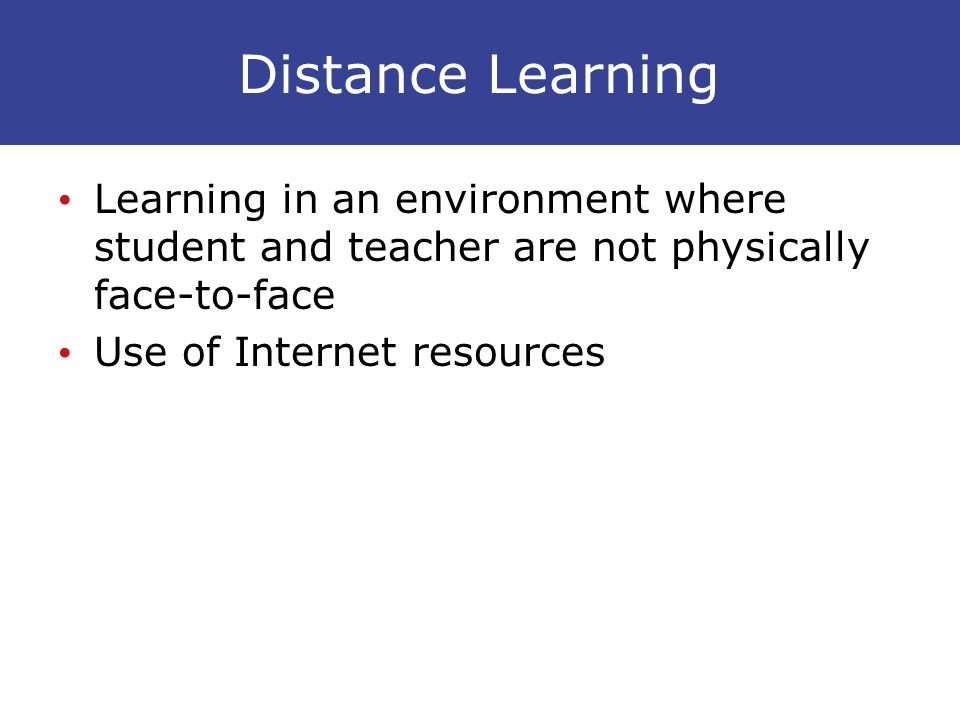 Distance Learning

• Learning in an environment where student and teacher are not physically face-to-face
• Use of Internet resources